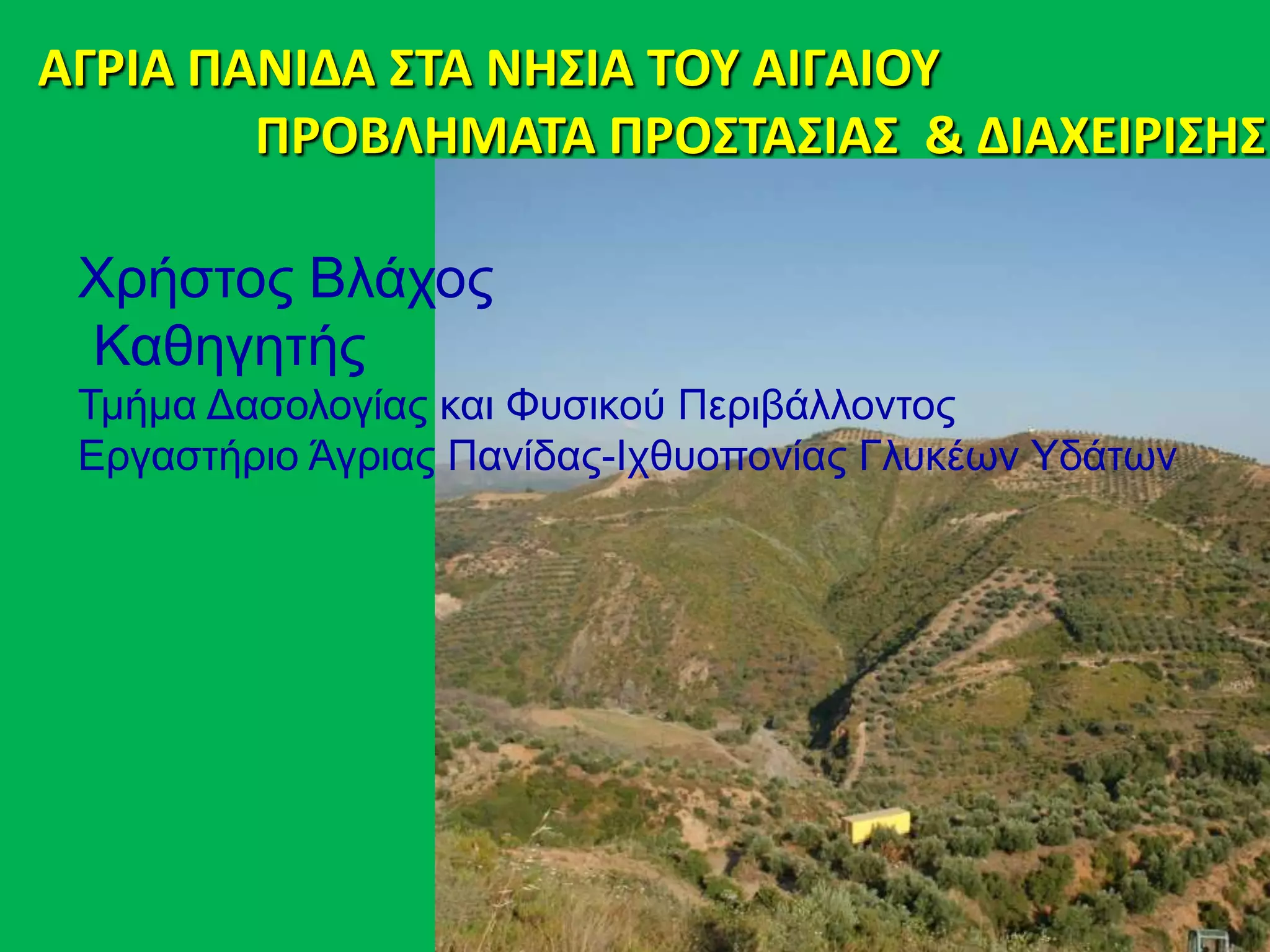 ΑΓΡΙΑ ΠΑΝΙΔΑ ΣΤΑ ΝΗΣΙΑ ΤΟΥ ΑΙΓΑΙΟΥ
ΠΡΟΒΛΗΜΑΤΑ ΠΡΟΣΤΑΣΙΑΣ & ΔΙΑΧΕΙΡΙΣΗΣ

Χρήστος Βλάχος
Καθηγητής
Τμήμα Δασολογίας και Φυσικού Περιβάλλοντος
Εργαστήριο Άγριας Πανίδας-Ιχθυοπονίας Γλυκέων Υδάτων